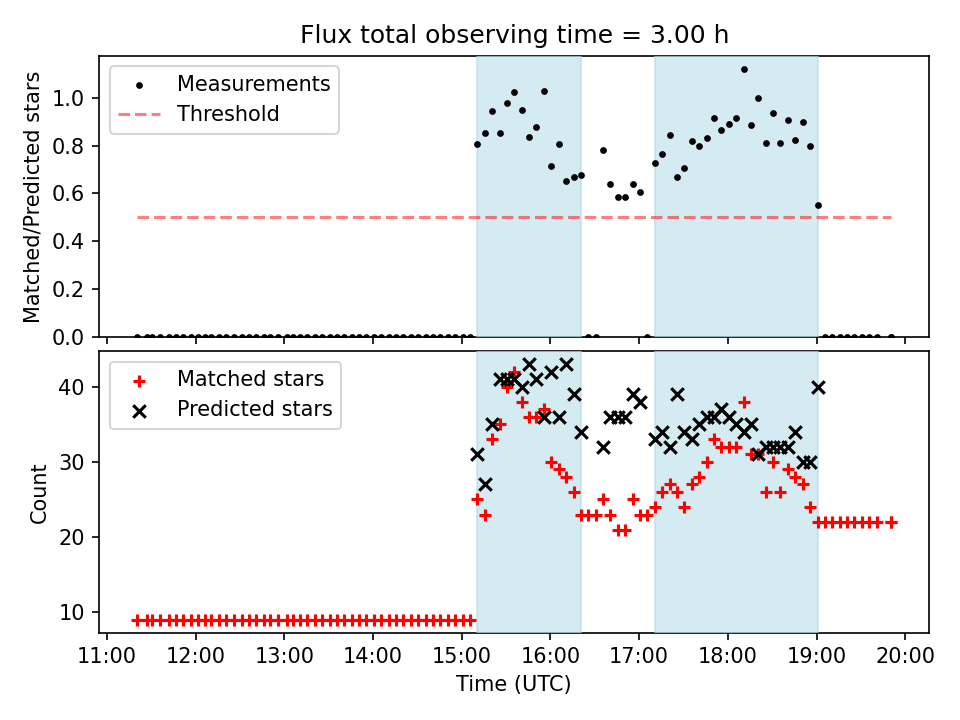 Flux total observing time = 3.00 h

Measurements
Threshold

Matched/Predicted stars

1.0
0.8
0.6
0.4
0.2
0.0

Matched stars
Predicted stars

Count

40
30
20
10

11:00 12:00 13:00 14:00 15:00 16:00 17:00 18:00 19:00 20:00

Time (UTC)